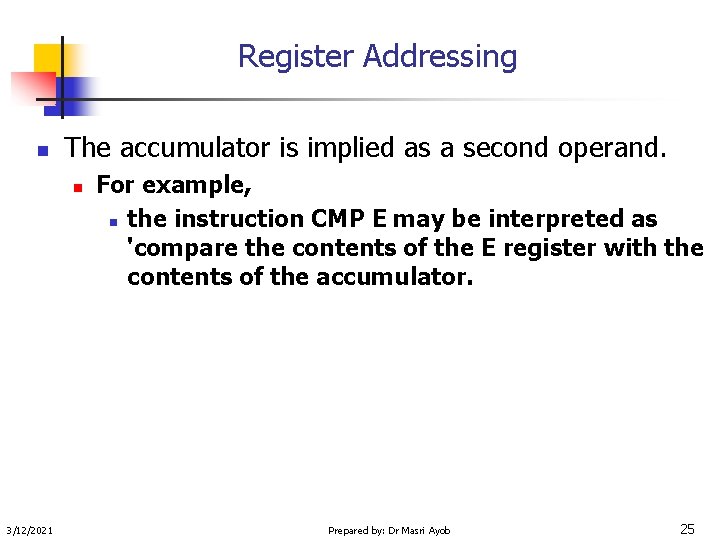 Register Addressing

The accumulator is implied as a second operand.

For example,

the instruction CMP E may be interpreted as 'compare the contents of the E register with the contents of the accumulator.

3/12/2021

Prepared by: Dr Masri Ayob

25